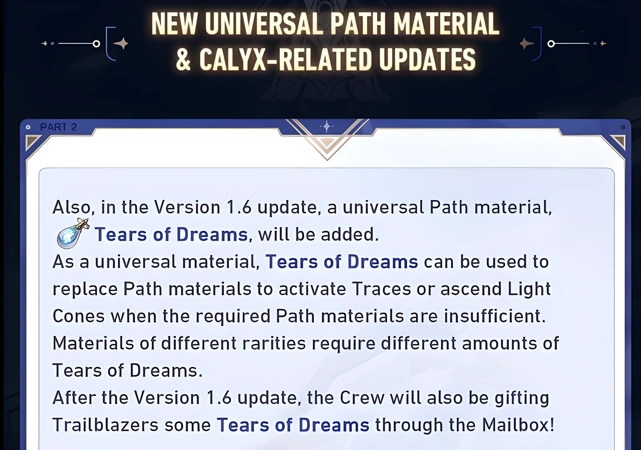 NEW UNIVERSAL PATH MATERIAL
& CALYX-RELATED UPDATES

PART 2

Also, in the Version 1.6 update, a universal Path material, Tears of Dreams, will be added.
As a universal material, Tears of Dreams can be used to replace Path materials to activate Traces or ascend Light Cones when the required Path materials are insufficient. Materials of different rarities require different amounts of Tears of Dreams.
After the Version 1.6 update, the Crew will also be gifting Trailblazers some Tears of Dreams through the Mailbox!